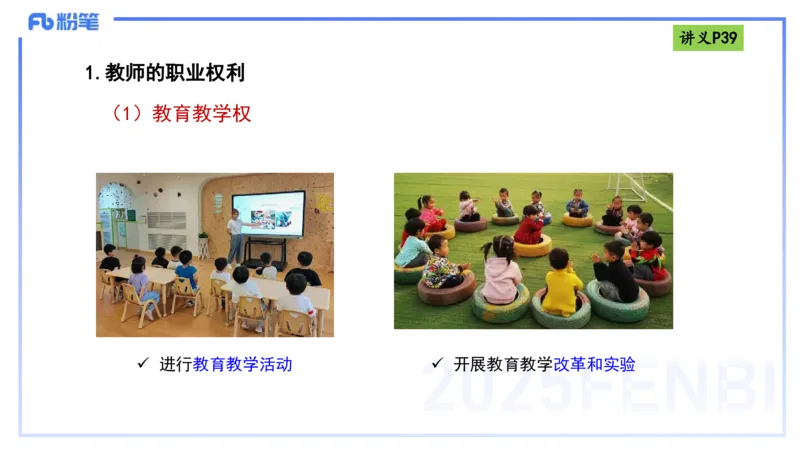 Fb 粉笔

讲义P39

1. 教师的职业权利

（1）教育教学权

✓ 进行教育教学活动

✓ 开展教育教学改革和实验

2025FENBI